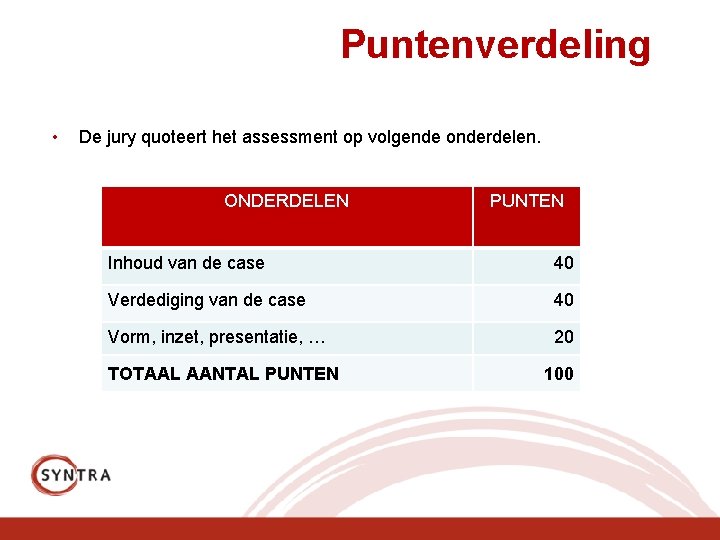 Puntenverdeling

• De jury quoteert het assessment op volgende onderdelen.

| ONDERDELEN | PUNTEN |
|---|---|
| Inhoud van de case | 40 |
| Verdediging van de case | 40 |
| Vorm, inzet, presentatie, … | 20 |
| **TOTAAL AANTAL PUNTEN** | **100** |

SYNTRA